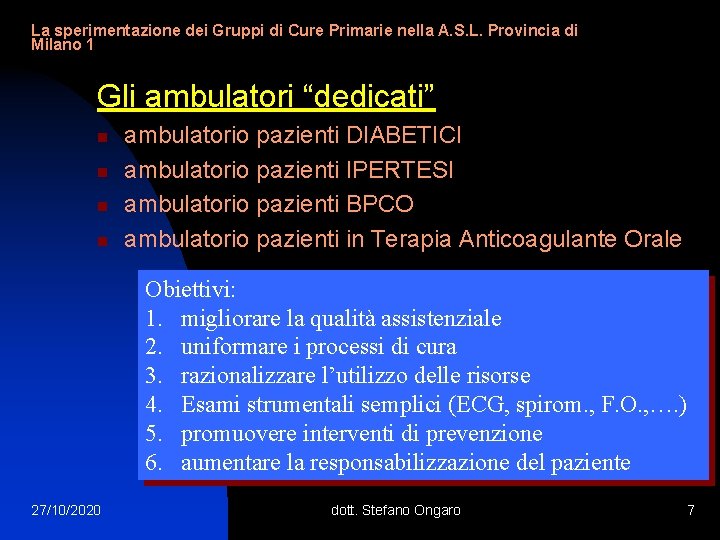 La sperimentazione dei Gruppi di Cure Primarie nella A.S.L. Provincia di Milano 1

Gli ambulatori “dedicati”

- ambulatorio pazienti DIABETICI
- ambulatorio pazienti IPERTESI
- ambulatorio pazienti BPCO
- ambulatorio pazienti in Terapia Anticoagulante Orale

Obiettivi:
1. migliorare la qualità assistenziale
2. uniformare i processi di cura
3. razionalizzare l’utilizzo delle risorse
4. Esami strumentali semplici (ECG, spirom., F.O.,….)
5. promuovere interventi di prevenzione
6. aumentare la responsabilizzazione del paziente

27/10/2020
dott. Stefano Ongaro
7